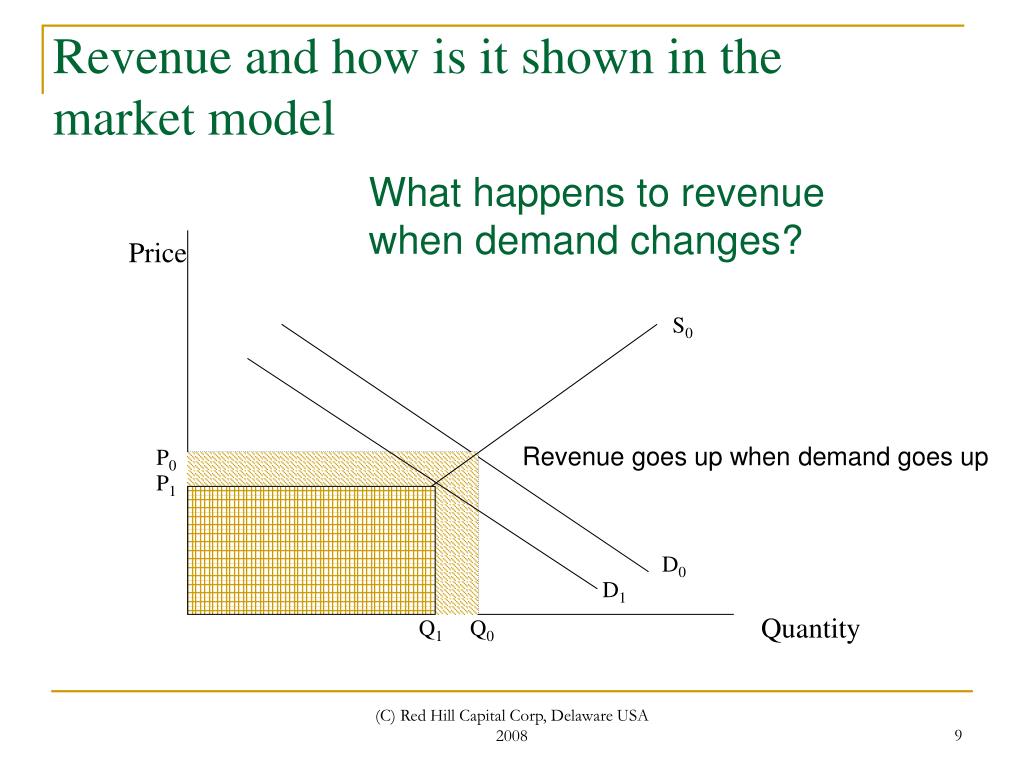 Revenue and how is it shown in the market model

What happens to revenue when demand changes?

Price

$S_0$

$P_0$

$P_1$

Revenue goes up when demand goes up

$D_0$

$D_1$

$Q_1$ $Q_0$

Quantity

(C) Red Hill Capital Corp, Delaware USA 2008

9